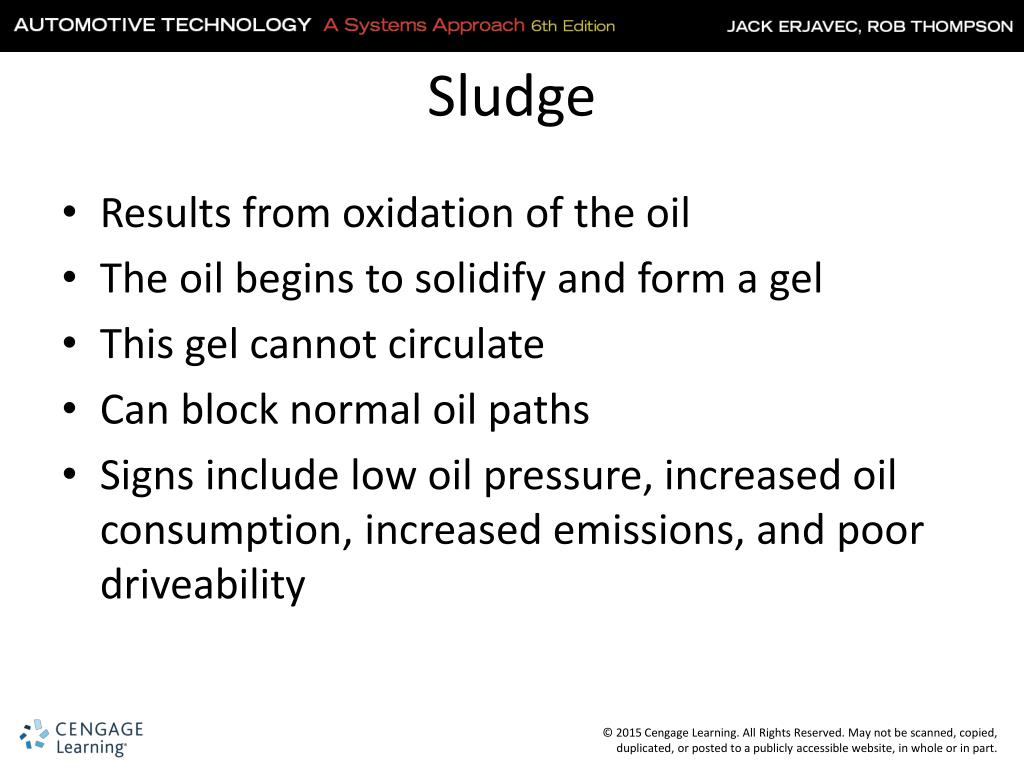 AUTOMOTIVE TECHNOLOGY A Systems Approach 6th Edition JACK ERJAVEC, ROB THOMPSON

Sludge

• Results from oxidation of the oil
• The oil begins to solidify and form a gel
• This gel cannot circulate
• Can block normal oil paths
• Signs include low oil pressure, increased oil consumption, increased emissions, and poor driveability

CENGAGE Learning®

© 2015 Cengage Learning. All Rights Reserved. May not be scanned, copied, duplicated, or posted to a publicly accessible website, in whole or in part.